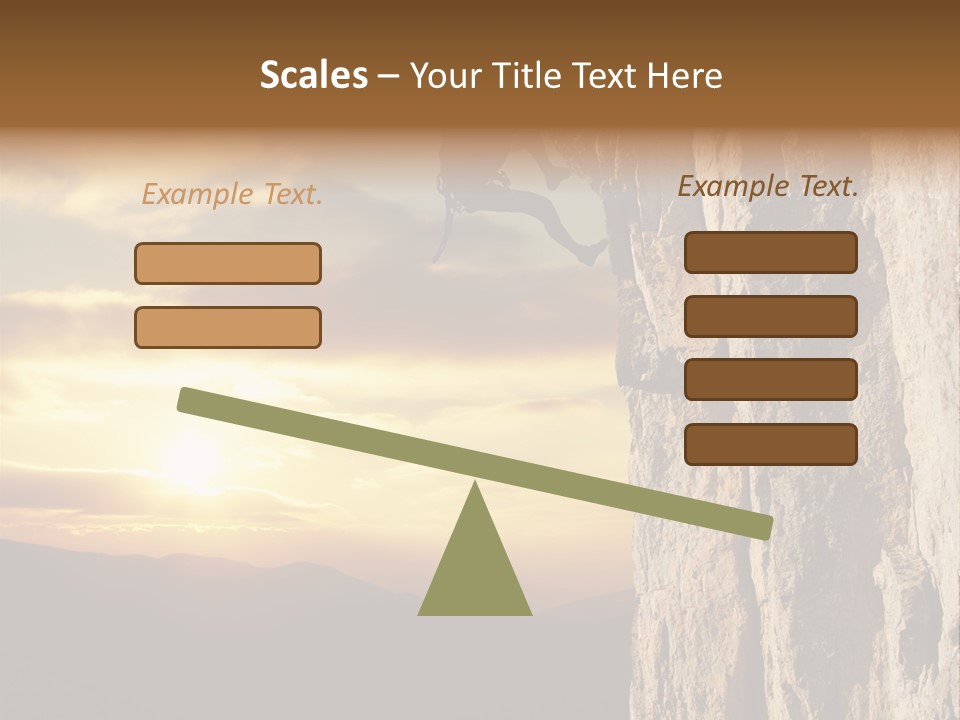 Scales – Your Title Text Here

Example Text.

Example Text.